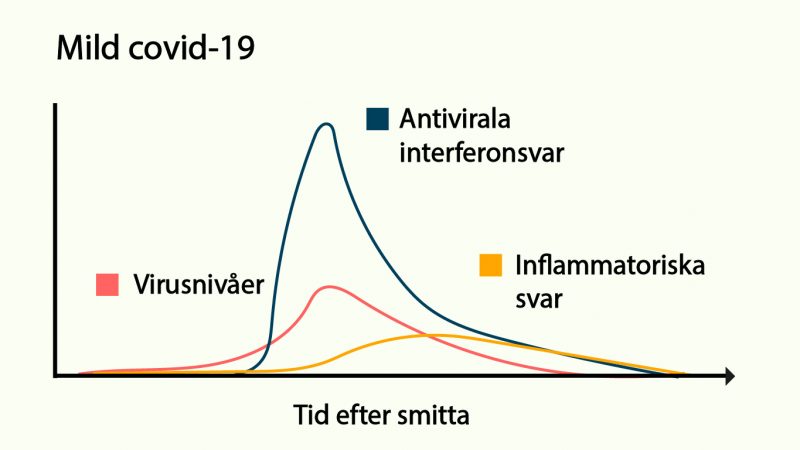 Mild covid-19

Antivirala interferonsvar

Virusnivåer

Inflammatoriska svar

Tid efter smitta